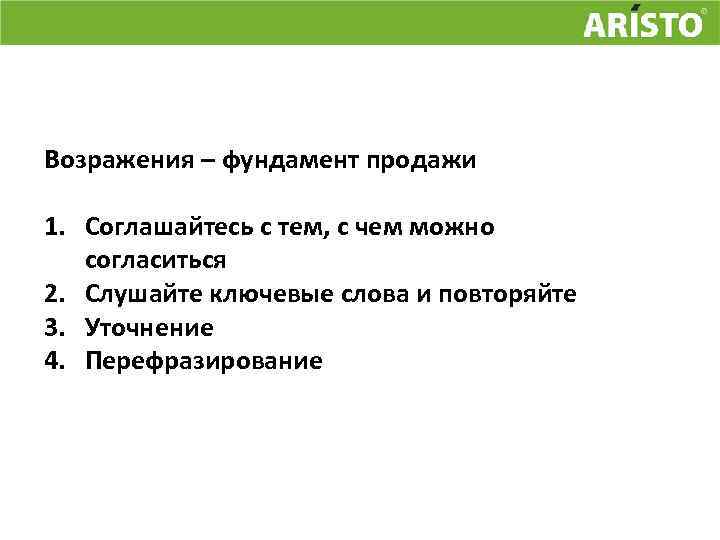 ARÍSTO®

Возражения – фундамент продажи

1. Соглашайтесь с тем, с чем можно согласиться
2. Слушайте ключевые слова и повторяйте
3. Уточнение
4. Перефразирование